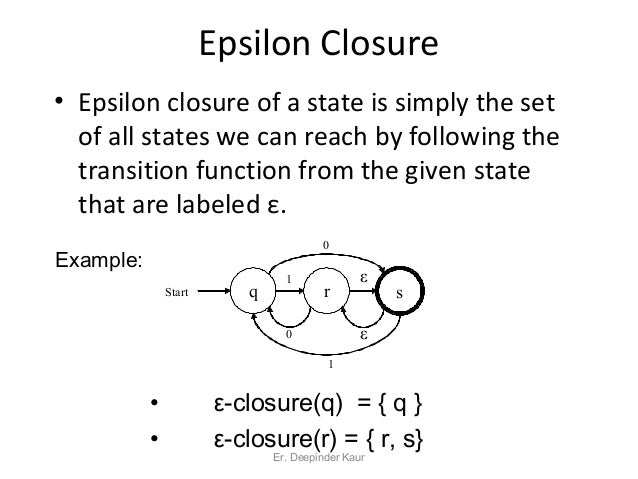 Epsilon Closure

• Epsilon closure of a state is simply the set of all states we can reach by following the transition function from the given state that are labeled ε.

Example:

0
Start
q
1
r
ε
s
0
ε
1

• ε-closure(q) = { q }
• ε-closure(r) = { r, s}

Er. Deepinder Kaur